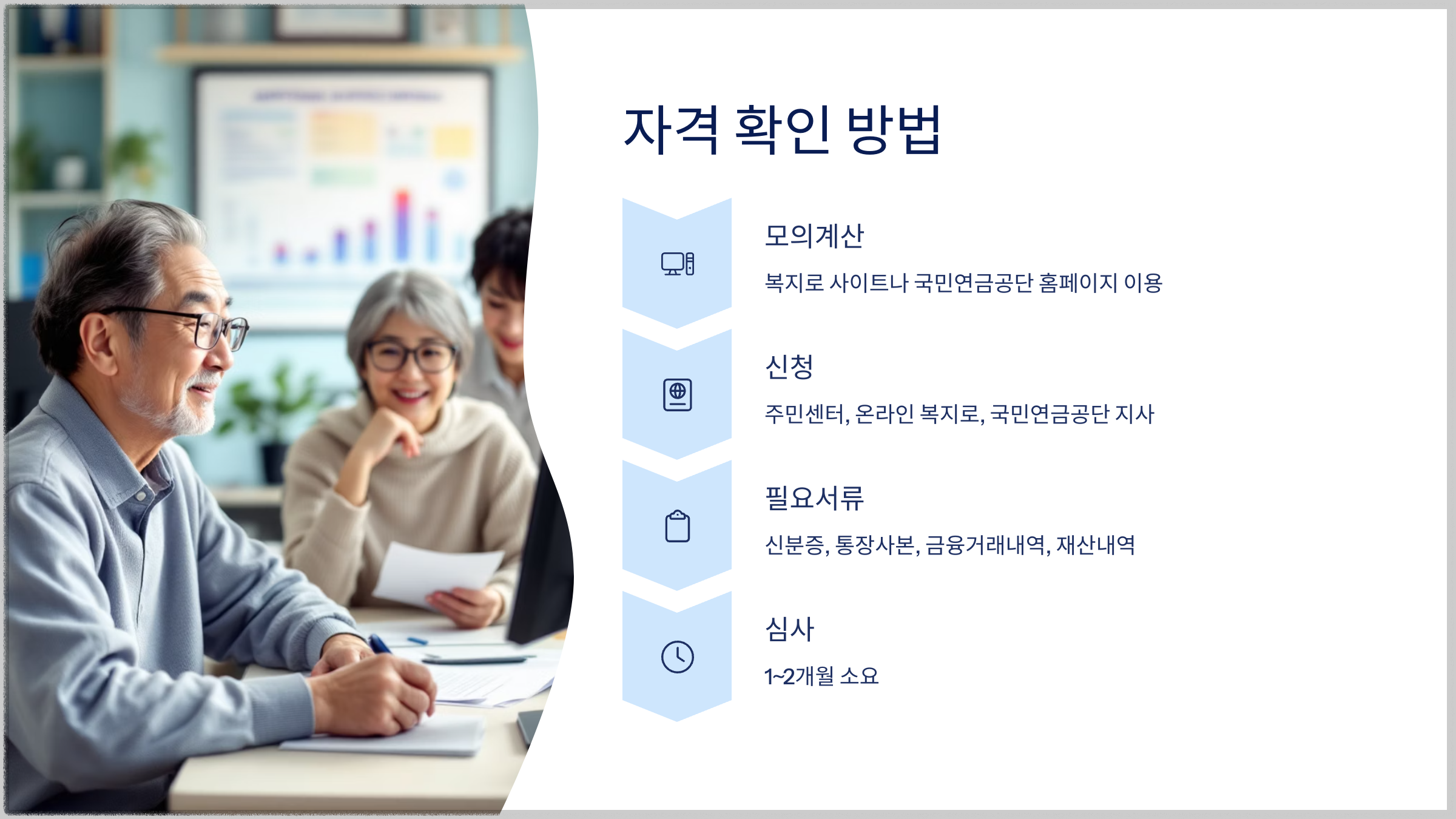 자격 확인 방법

모의계산

복지로 사이트나 국민연금공단 홈페이지 이용

신청

주민센터, 온라인 복지로, 국민연금공단 지사

필요서류

신분증, 통장사본, 금융거래내역, 재산내역

심사

1~2개월 소요